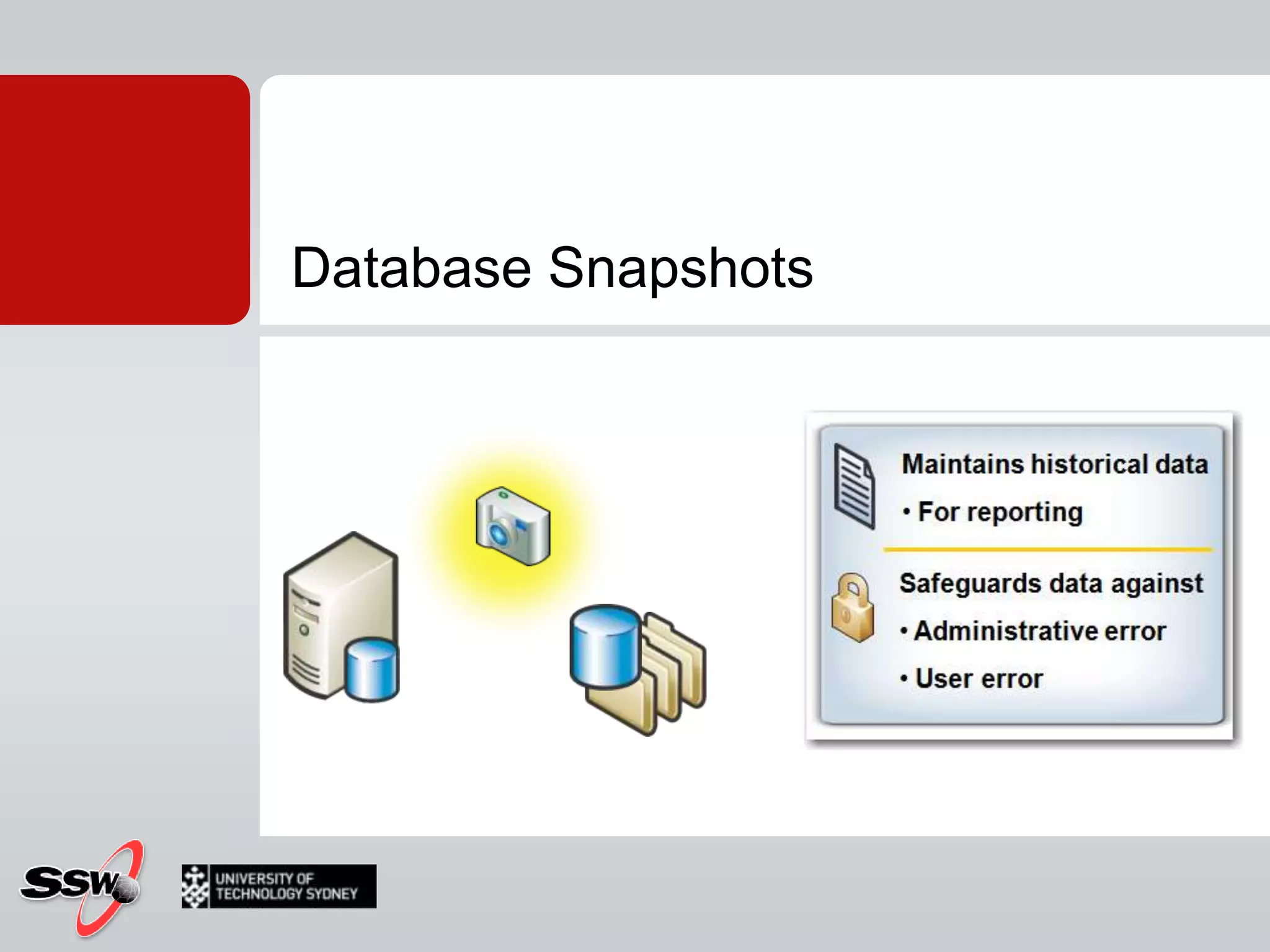 Database Snapshots

Maintains historical data

• For reporting

Safeguards data against

• Administrative error

• User error

SSW

UNIVERSITY OF TECHNOLOGY SYDNEY